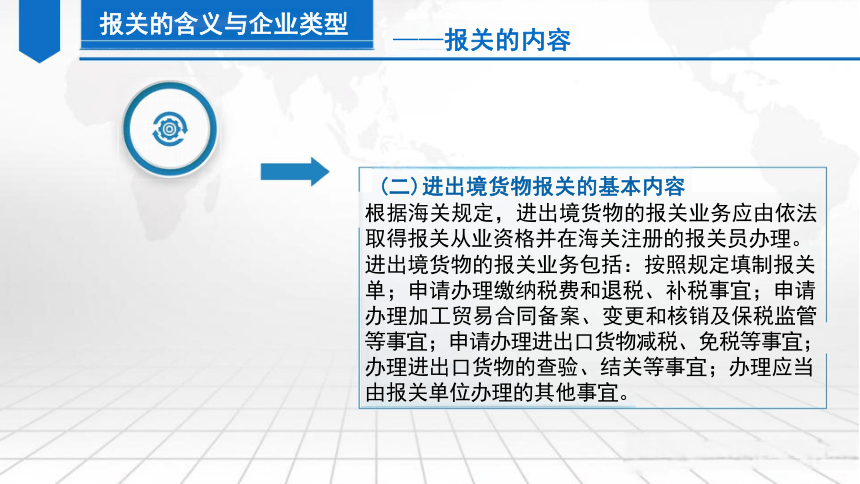 报关的含义与企业类型

——报关的内容

（二）进出境货物报关的基本内容

根据海关规定，进出境货物的报关业务应由依法取得报关从业资格并在海关注册的报关员办理。进出境货物的报关业务包括：按照规定填制报关单；申请办理缴纳税费和退税、补税事宜；申请办理加工贸易合同备案、变更和核销及保税监管等事宜；申请办理进出口货物减税、免税等事宜；办理进出口货物的查验、结关等事宜；办理应当由报关单位办理的其他事宜。